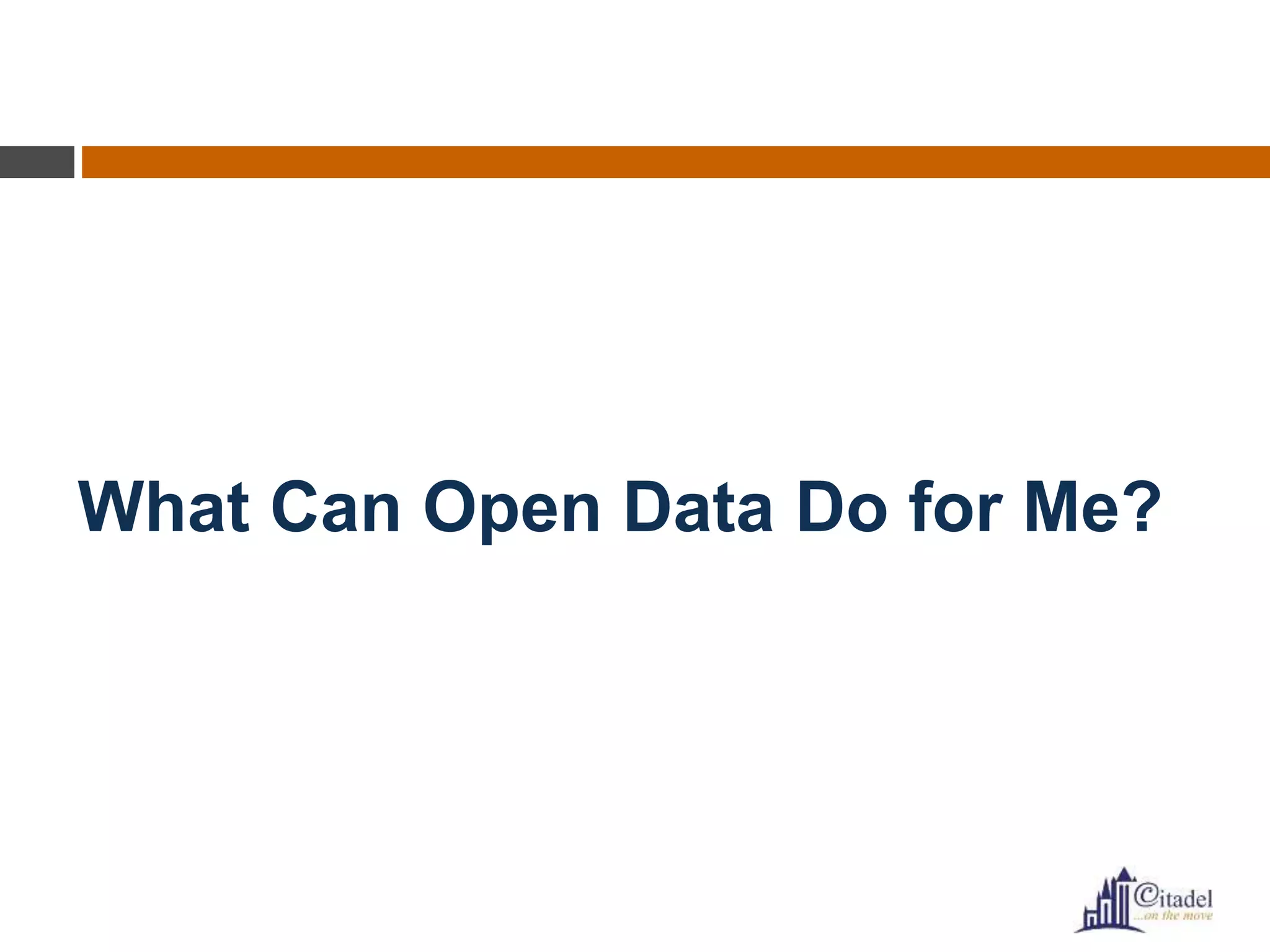 What Can Open Data Do for Me?

Citadel
...on the move